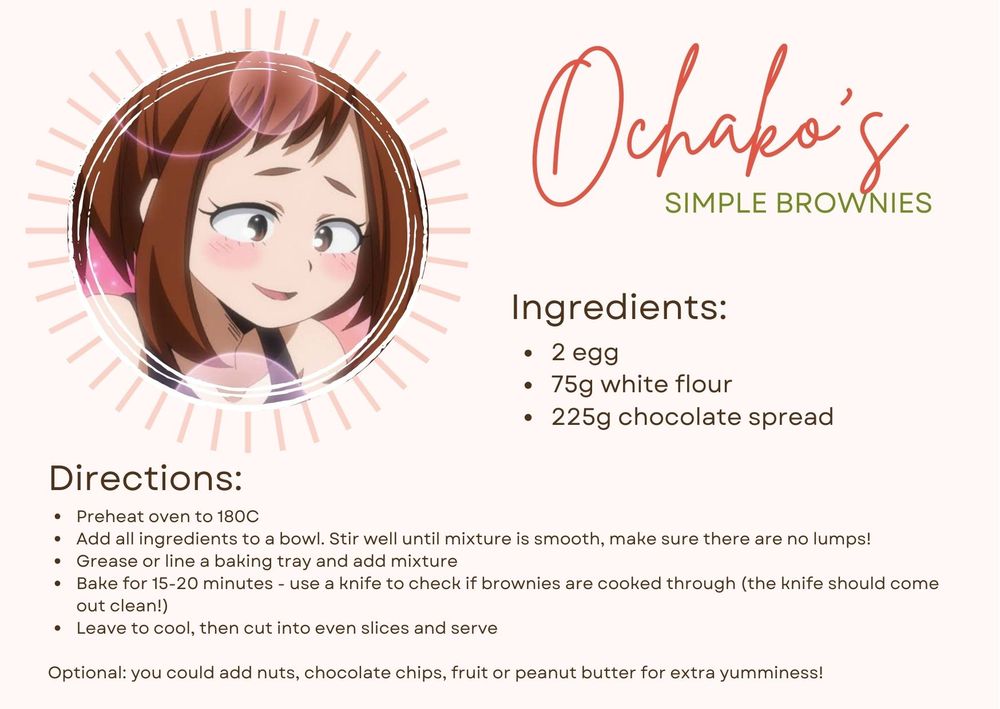 Ochako's
SIMPLE BROWNIES

Ingredients:
- 2 egg
- 75g white flour
- 225g chocolate spread

Directions:
- Preheat oven to 180C
- Add all ingredients to a bowl. Stir well until mixture is smooth, make sure there are no lumps!
- Grease or line a baking tray and add mixture
- Bake for 15-20 minutes - use a knife to check if brownies are cooked through (the knife should come out clean!)
- Leave to cool, then cut into even slices and serve

Optional: you could add nuts, chocolate chips, fruit or peanut butter for extra yumminess!